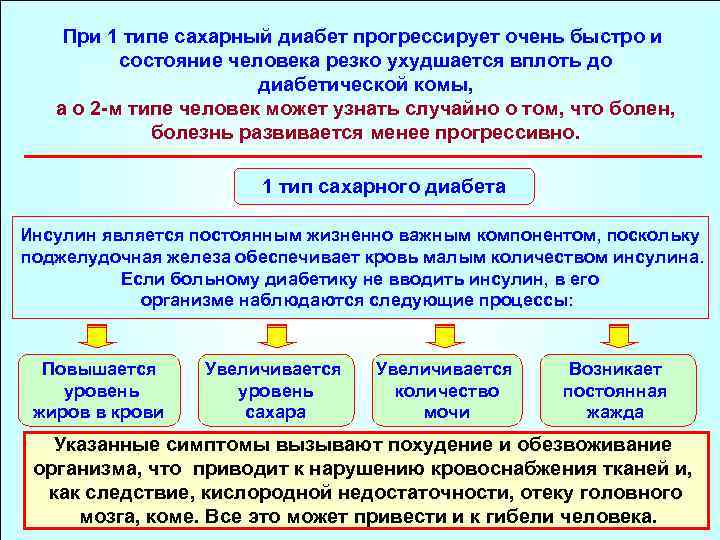 При 1 типе сахарный диабет прогрессирует очень быстро и состояние человека резко ухудшается вплоть до диабетической комы,
а о 2-м типе человек может узнать случайно о том, что болен, болезнь развивается менее прогрессивно.

1 тип сахарного диабета

Инсулин является постоянным жизненно важным компонентом, поскольку поджелудочная железа обеспечивает кровь малым количеством инсулина. Если больному диабетику не вводить инсулин, в его организме наблюдаются следующие процессы:

Повышается уровень жиров в крови

Увеличивается уровень сахара

Увеличивается количество мочи

Возникает постоянная жажда

Указанные симптомы вызывают похудение и обезвоживание организма, что приводит к нарушению кровоснабжения тканей и, как следствие, кислородной недостаточности, отеку головного мозга, коме. Все это может привести и к гибели человека.